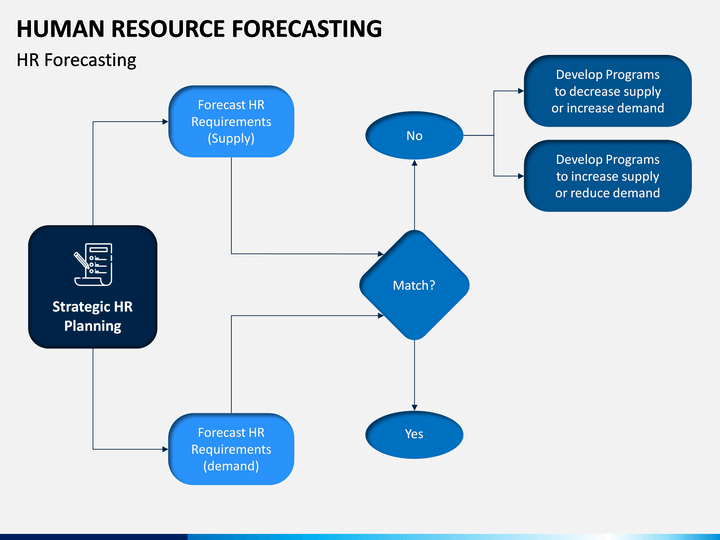 HUMAN RESOURCE FORECASTING

HR Forecasting

Strategic HR Planning

Forecast HR Requirements (Supply)

Forecast HR Requirements (demand)

Match?

No

Yes

Develop Programs to decrease supply or increase demand

Develop Programs to increase supply or reduce demand